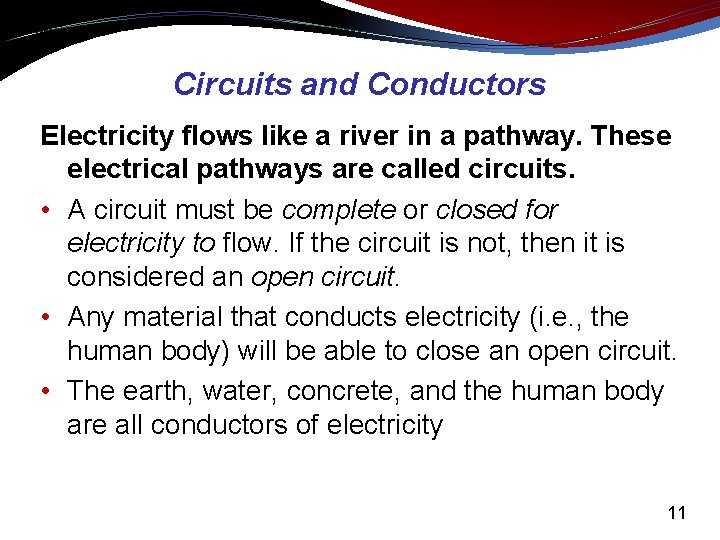 Circuits and Conductors

Electricity flows like a river in a pathway. These electrical pathways are called circuits.

• A circuit must be complete or closed for electricity to flow. If the circuit is not, then it is considered an open circuit.

• Any material that conducts electricity (i.e., the human body) will be able to close an open circuit.

• The earth, water, concrete, and the human body are all conductors of electricity

11